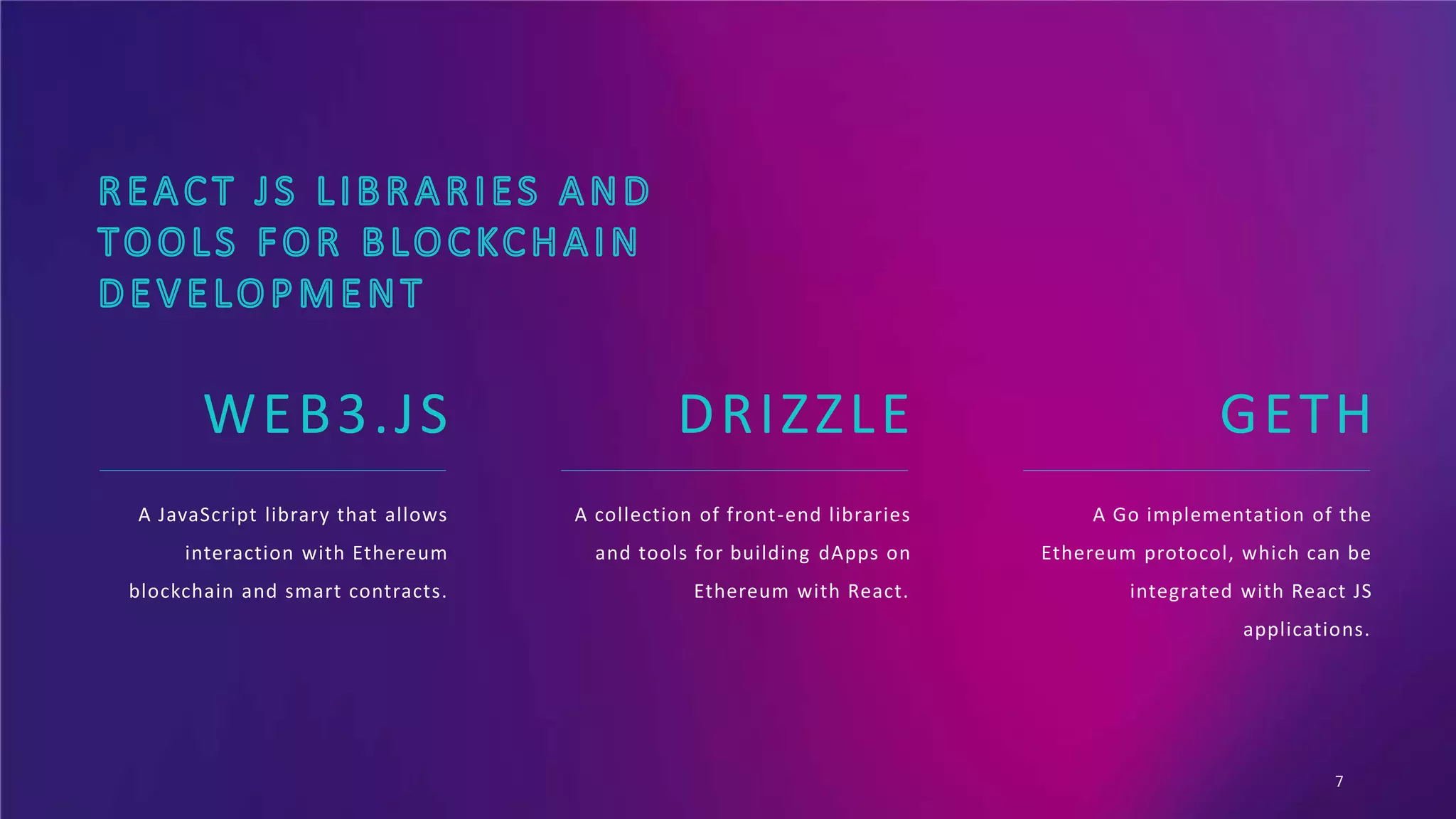 REACT JS LIBRARIES AND TOOLS FOR BLOCKCHAIN DEVELOPMENT

WEB3.JS

A JavaScript library that allows interaction with Ethereum blockchain and smart contracts.

DRIZZLE

A collection of front-end libraries and tools for building dApps on Ethereum with React.

GETH

A Go implementation of the Ethereum protocol, which can be integrated with React JS applications.

7